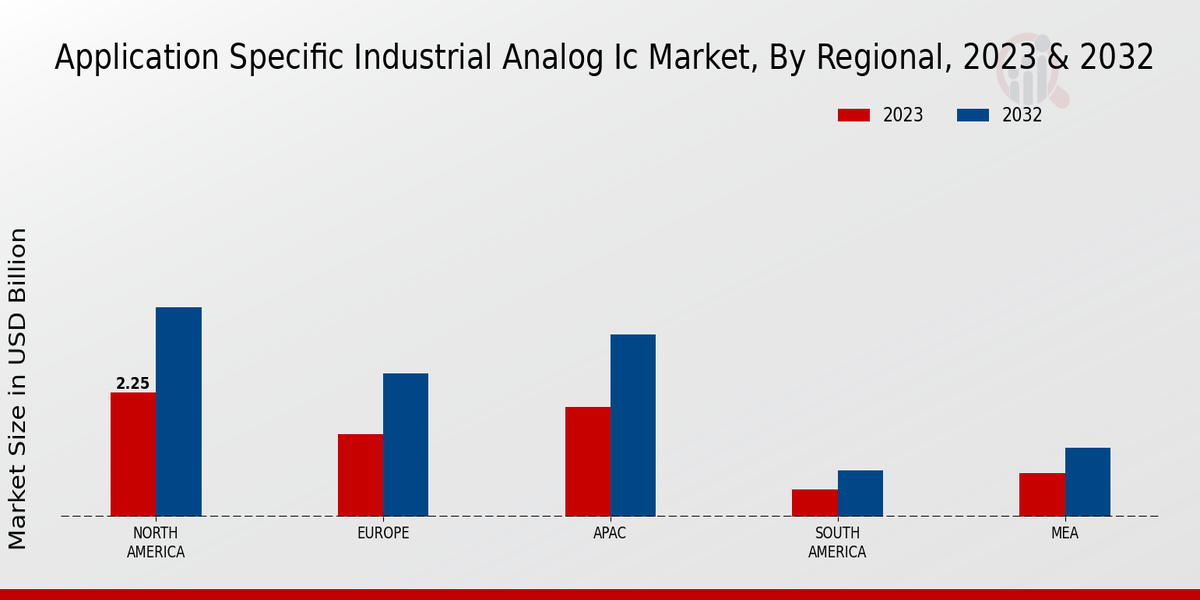 Application Specific Industrial Analog Ic Market, By Regional, 2023 & 2032

2023
2032

Market Size in USD Billion

2.25

NORTH AMERICA
EUROPE
APAC
SOUTH AMERICA
MEA